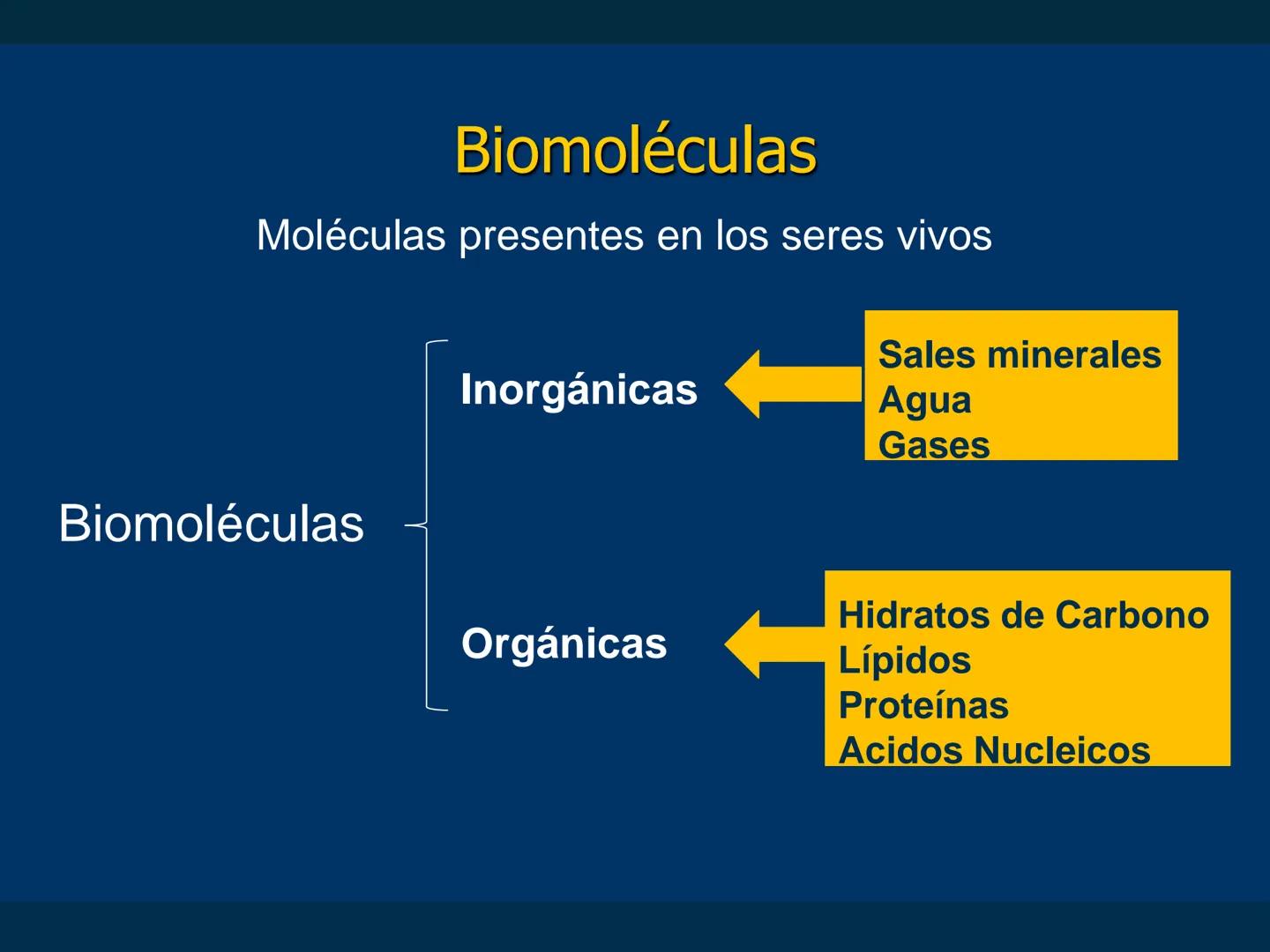 Biomoléculas

Moléculas presentes en los seres vivos

Biomoléculas

Inorgánicas

Sales minerales
Agua
Gases

Orgánicas

Hidratos de Carbono
Lípidos
Proteínas
Acidos Nucleicos